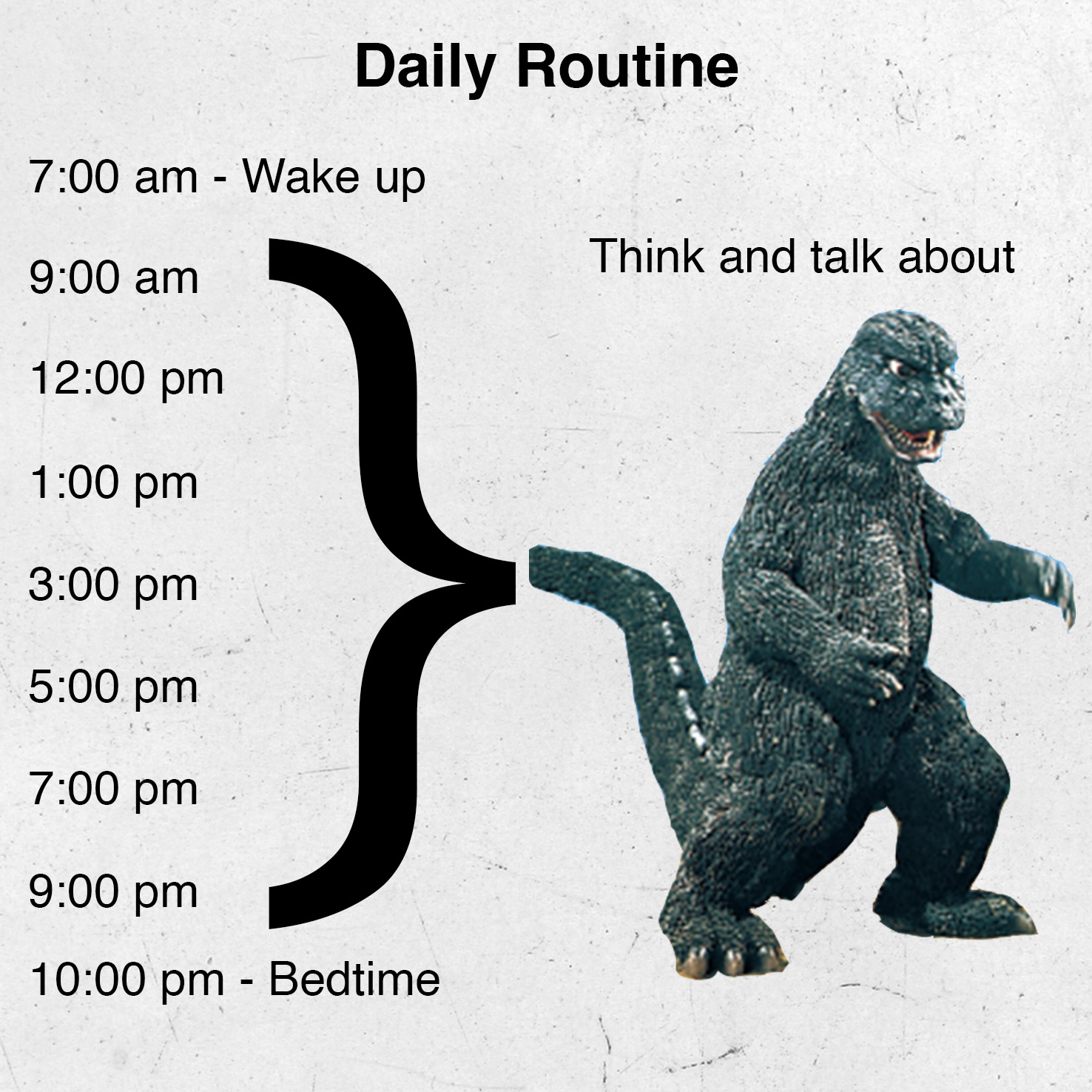 Daily Routine

7:00 am - Wake up

9:00 am

12:00 pm

1:00 pm

3:00 pm

5:00 pm

7:00 pm

9:00 pm

10:00 pm - Bedtime

Think and talk about